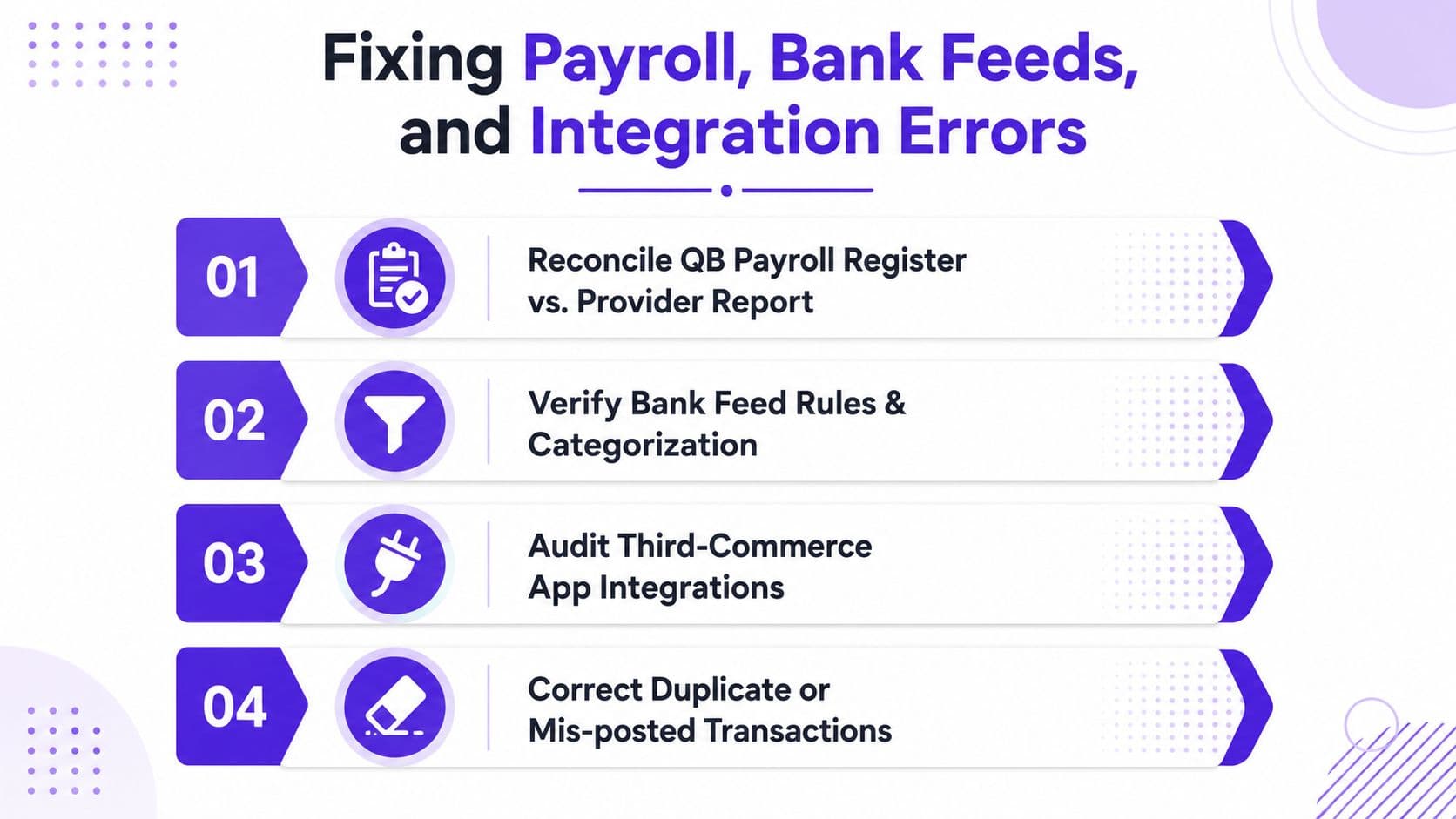 Fixing Payroll, Bank Feeds, and Integration Errors

01

Reconcile QB Payroll Register vs. Provider Report

02

Verify Bank Feed Rules & Categorization

03

Audit Third-Commerce App Integrations

04

Correct Duplicate or Mis-posted Transactions